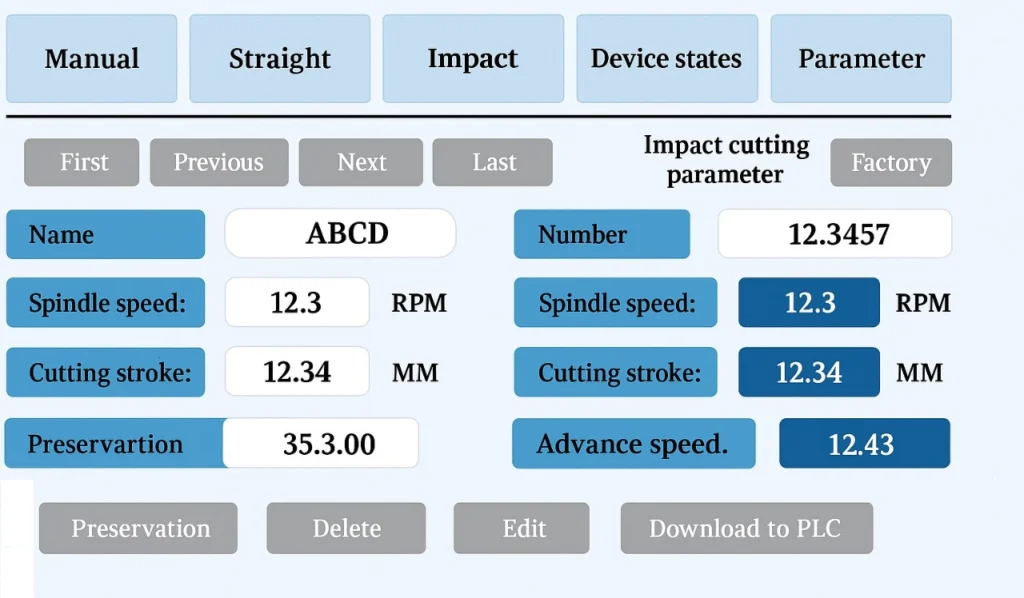 Manual
Straight
Impact
Device states
Parameter

First
Previous
Next
Last
Impact cutting parameter
Factory

Name
ABCD
Number
12.3457

Spindle speed:
12.3
RPM
Spindle speed:
12.3
RPM

Cutting stroke:
12.34
MM
Cutting stroke:
12.34
MM

Preservartion
35.3.00
Advance speed.
12.43

Preservation
Delete
Edit
Download to PLC